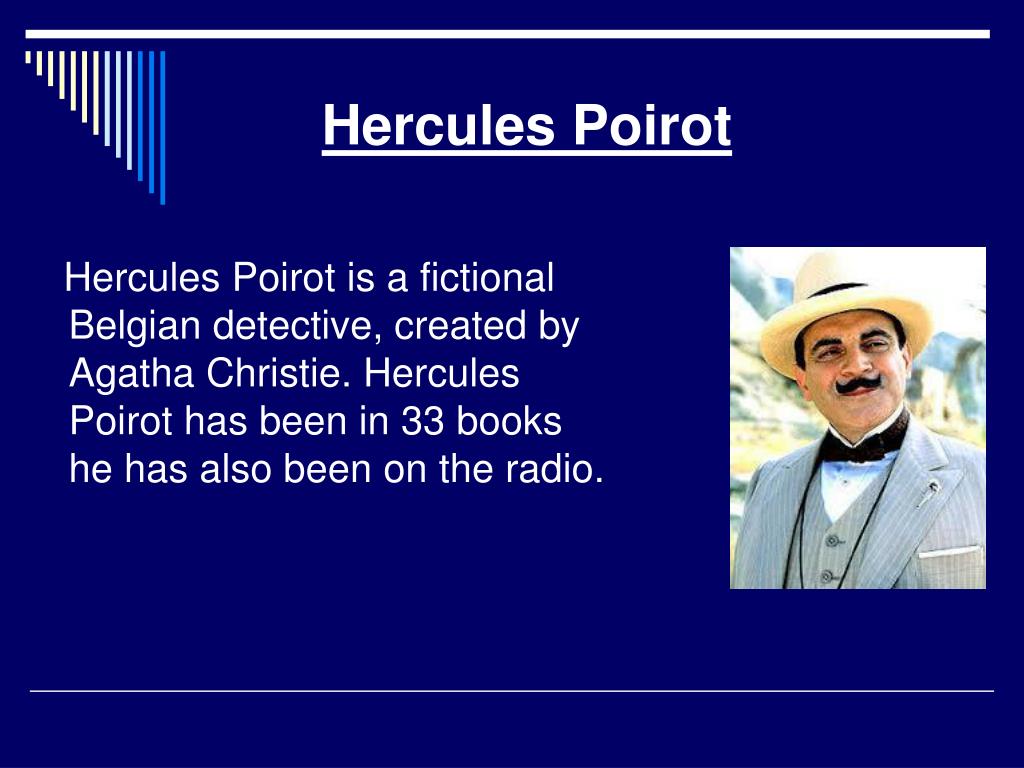 Hercules Poirot

Hercules Poirot is a fictional Belgian detective, created by Agatha Christie. Hercules Poirot has been in 33 books he has also been on the radio.